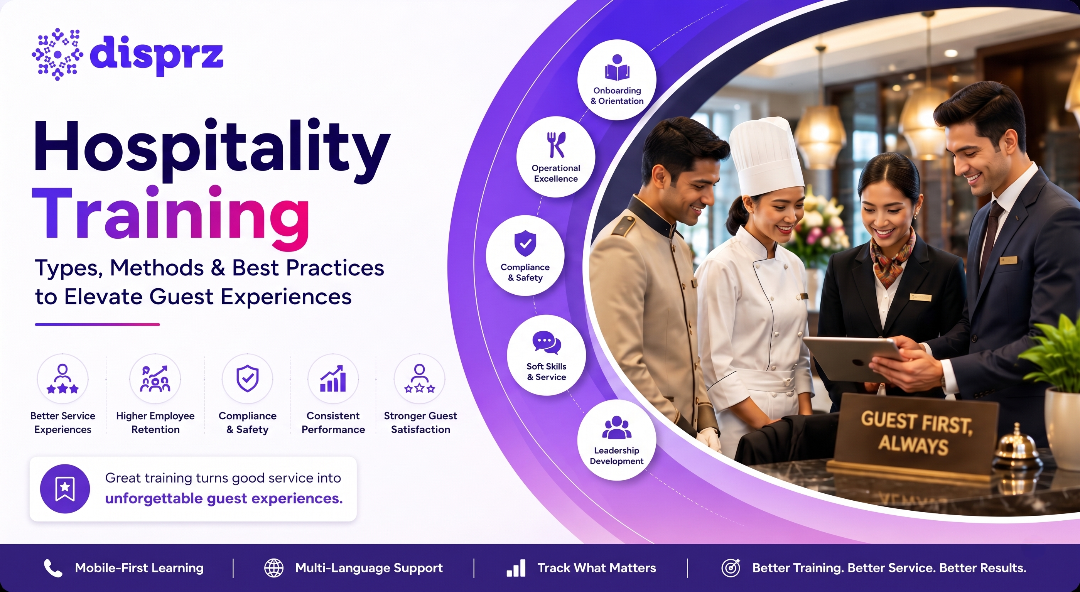 disprz

Hospitality Training

Types, Methods & Best Practices to Elevate Guest Experiences

Better Service Experiences

Higher Employee Retention

Compliance & Safety

Consistent Performance

Stronger Guest Satisfaction

Great training turns good service into unforgettable guest experiences.

Onboarding & Orientation

Operational Excellence

Compliance & Safety

Soft Skills & Service

Leadership Development

GUEST FIRST, ALWAYS

Mobile-First Learning | Multi-Language Support | Track What Matters | Better Training. Better Service. Better Results.